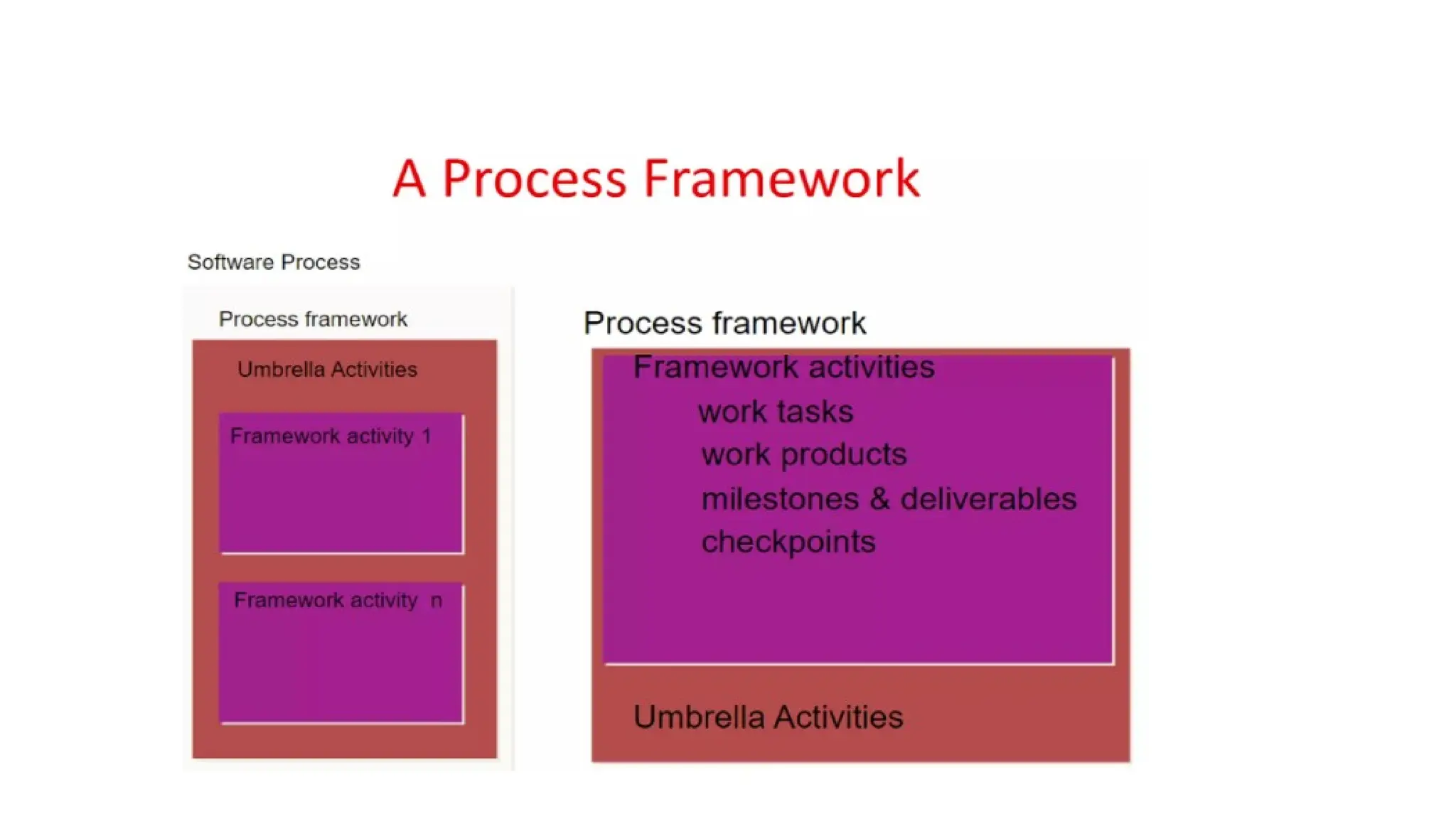 A Process Framework

Software Process

Process framework

Umbrella Activities

Framework activity 1

Framework activity n

Process framework

Framework activities

work tasks

work products

milestones & deliverables

checkpoints

Umbrella Activities